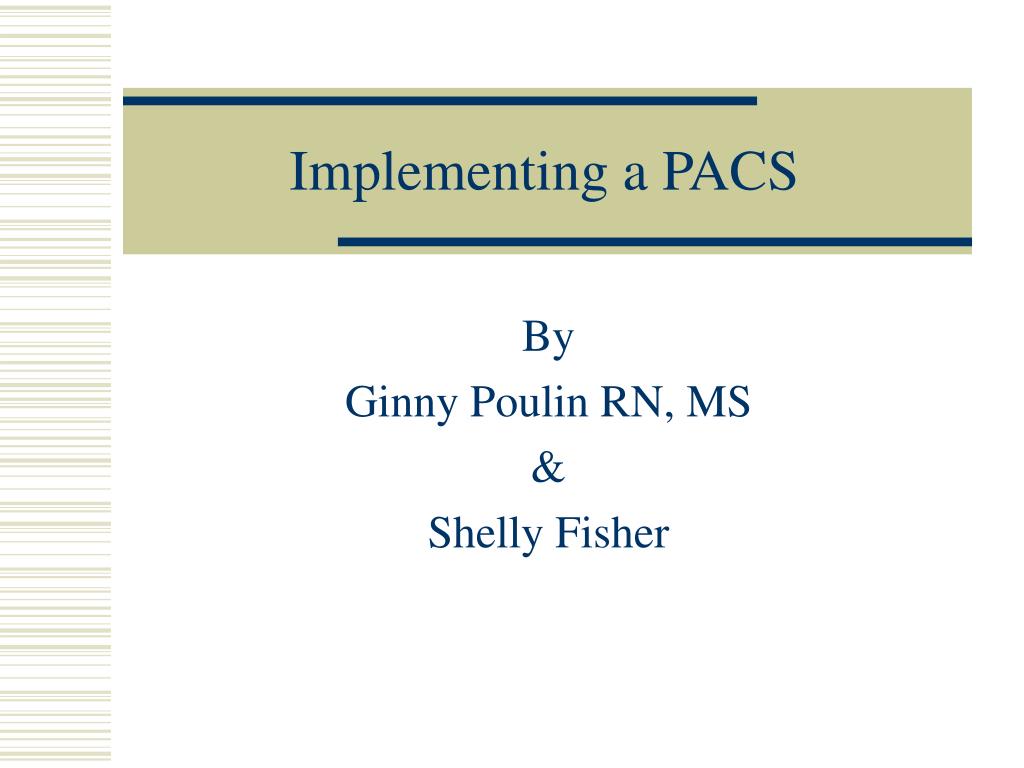 Implementing a PACS

By
Ginny Poulin RN, MS
&
Shelly Fisher